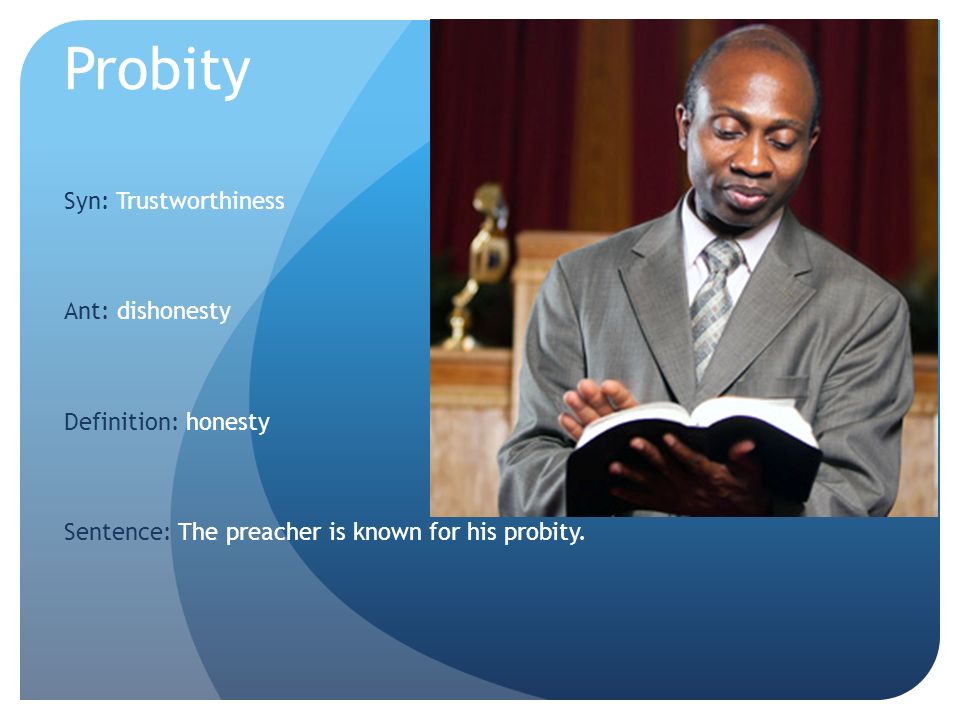 Probity

Syn: Trustworthiness

Ant: dishonesty

Definition: honesty

Sentence: The preacher is known for his probity.